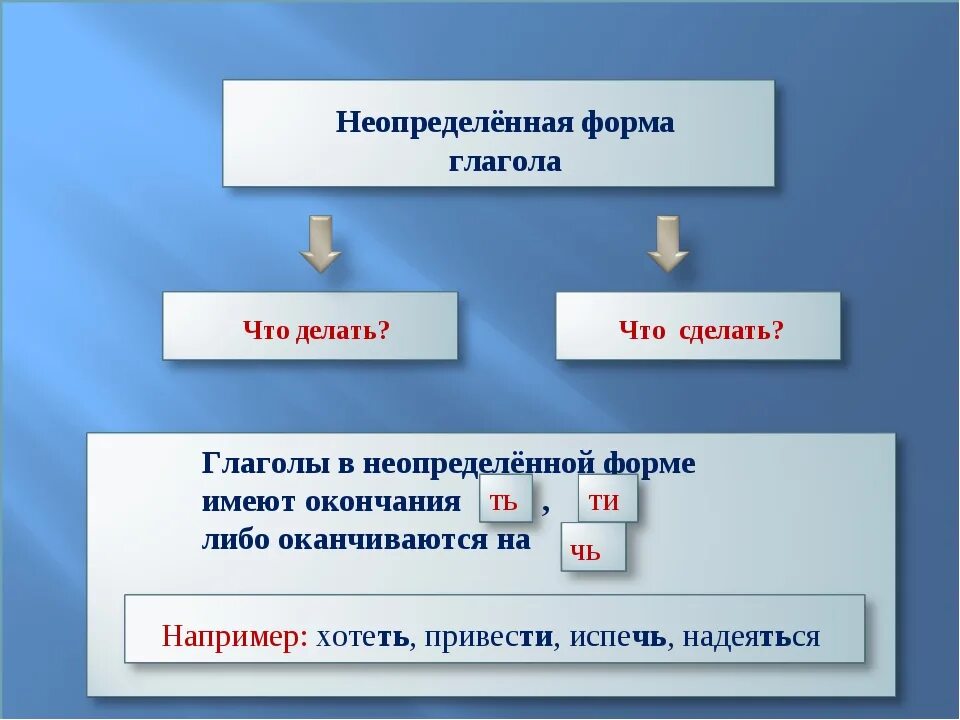 Неопределённая форма глагола

Что делать?

Что сделать?

Глаголы в неопределённой форме имеют окончания ть , ти либо оканчиваются на чь

Например: хотеть, привести, испечь, надеяться